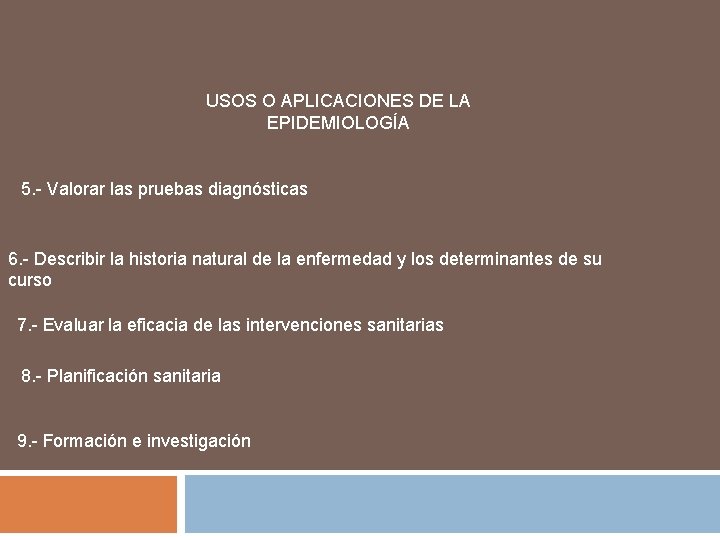 USOS O APLICACIONES DE LA EPIDEMIOLOGÍA

5.- Valorar las pruebas diagnósticas

6.- Describir la historia natural de la enfermedad y los determinantes de su curso

7.- Evaluar la eficacia de las intervenciones sanitarias

8.- Planificación sanitaria

9.- Formación e investigación